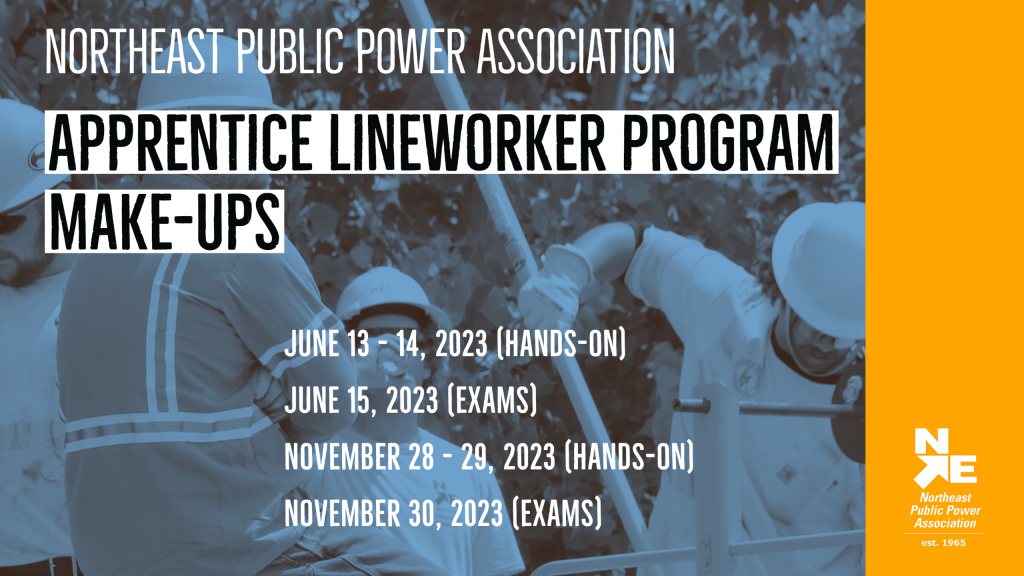 NORTHEAST PUBLIC POWER ASSOCIATION

APPRENTICE LINEWORKER PROGRAM MAKE-UPS

JUNE 13 - 14, 2023 (HANDS-ON)

JUNE 15, 2023 (EXAMS)

NOVEMBER 28 - 29, 2023 (HANDS-ON)

NOVEMBER 30, 2023 (EXAMS)

NE
Northeast Public Power Association
est. 1965